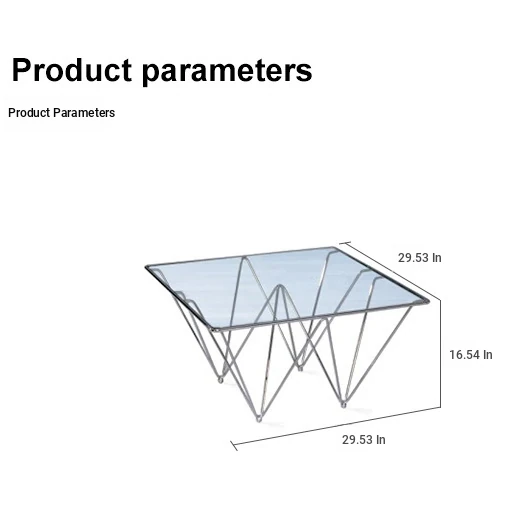 Product parameters

Product Parameters

29.53 In

16.54 In

29.53 In